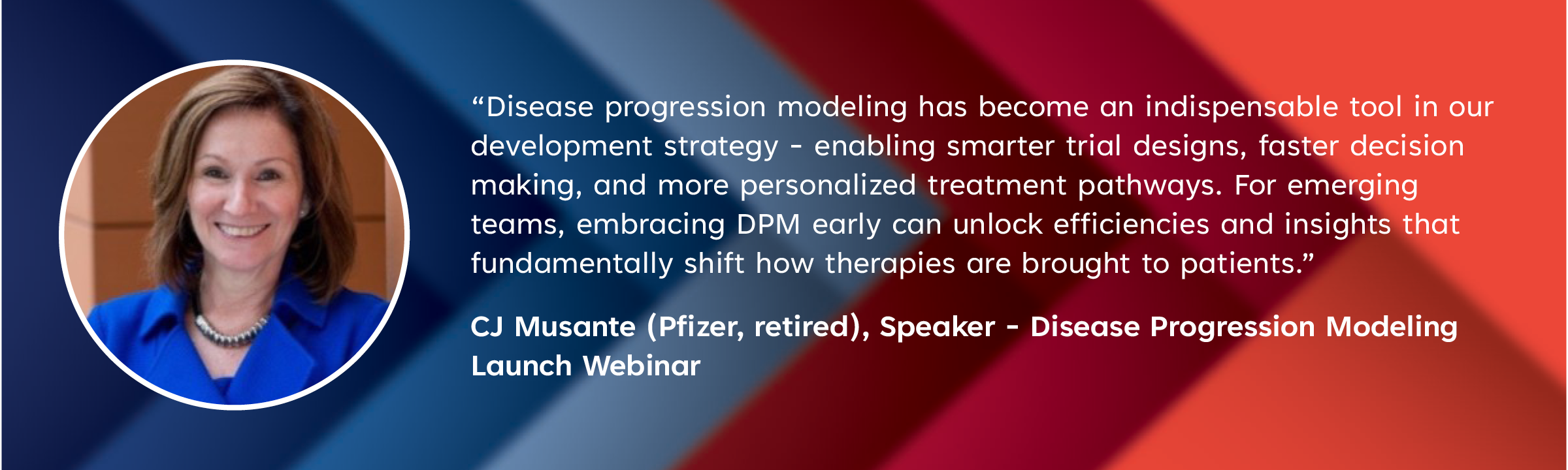 “Disease progression modeling has become an indispensable tool in our development strategy - enabling smarter trial designs, faster decision making, and more personalized treatment pathways. For emerging teams, embracing DPM early can unlock efficiencies and insights that fundamentally shift how therapies are brought to patients.”

CJ Musante (Pfizer, retired), Speaker - Disease Progression Modeling Launch Webinar